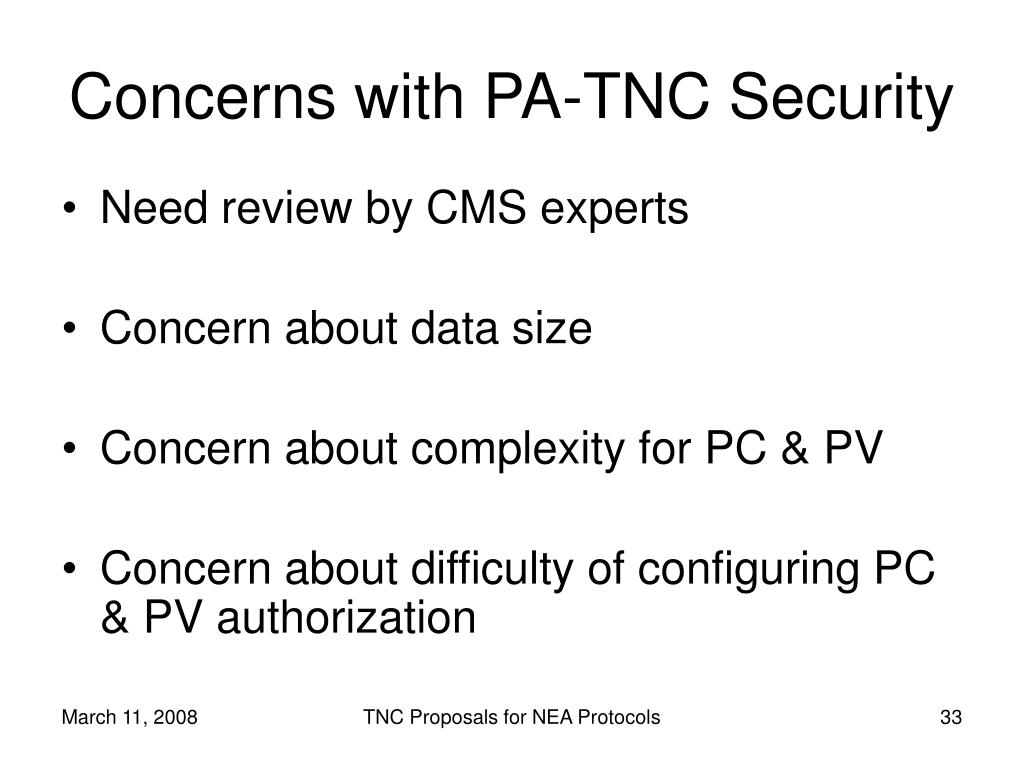 Concerns with PA-TNC Security

• Need review by CMS experts

• Concern about data size

• Concern about complexity for PC & PV

• Concern about difficulty of configuring PC & PV authorization

March 11, 2008

TNC Proposals for NEA Protocols

33